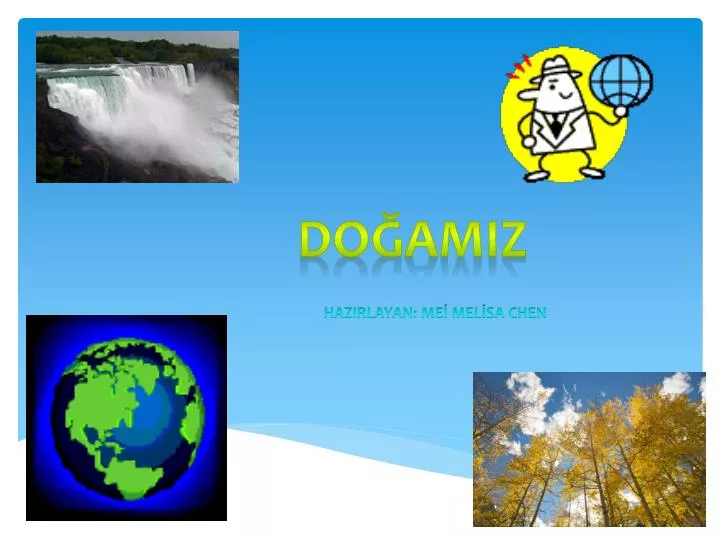 DOĞAMIZ

HAZIRLAYAN: MEİ MELİSA CHEN